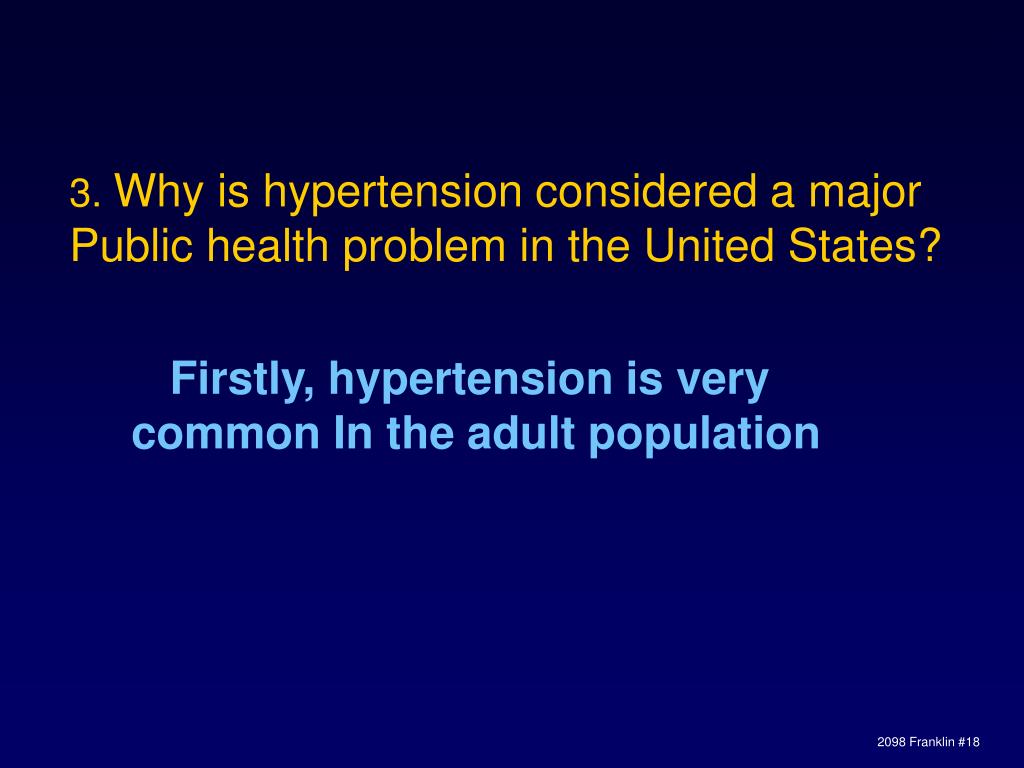 3. Why is hypertension considered a major Public health problem in the United States?

Firstly, hypertension is very common In the adult population

2098 Franklin #18